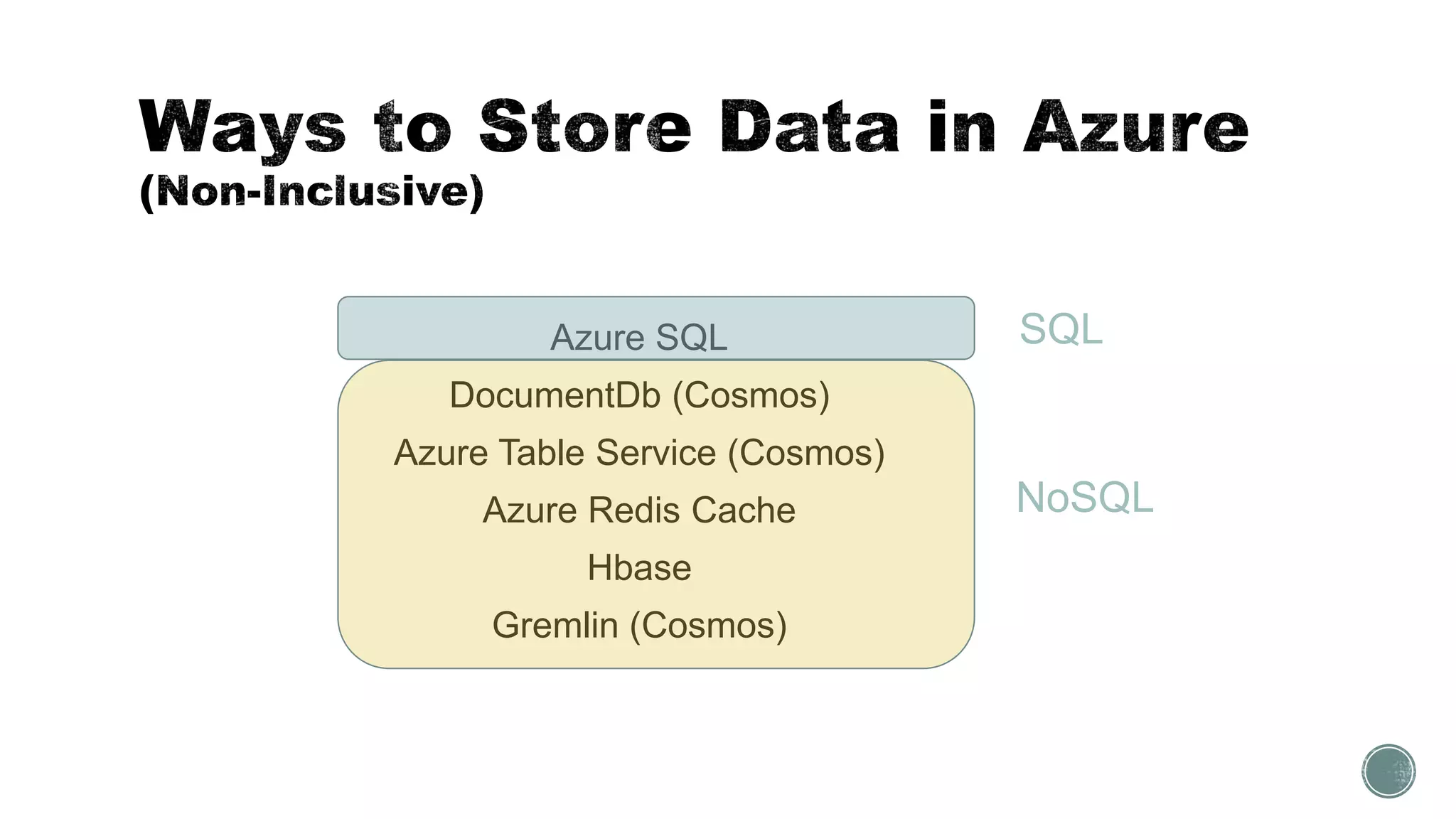 Ways to Store Data in Azure
(Non-Inclusive)

Azure SQL

SQL

DocumentDb (Cosmos)
Azure Table Service (Cosmos)
Azure Redis Cache
Hbase
Gremlin (Cosmos)

NoSQL